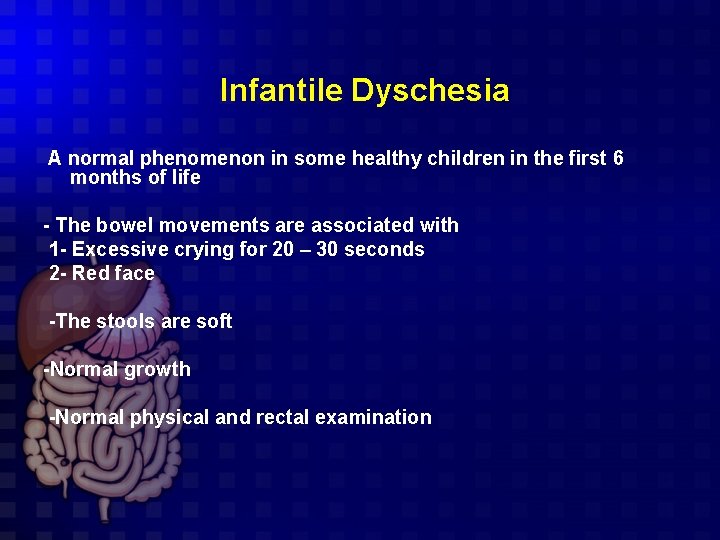 Infantile Dyschesia

A normal phenomenon in some healthy children in the first 6 months of life

- The bowel movements are associated with
1- Excessive crying for 20 – 30 seconds
2- Red face

-The stools are soft

-Normal growth

-Normal physical and rectal examination